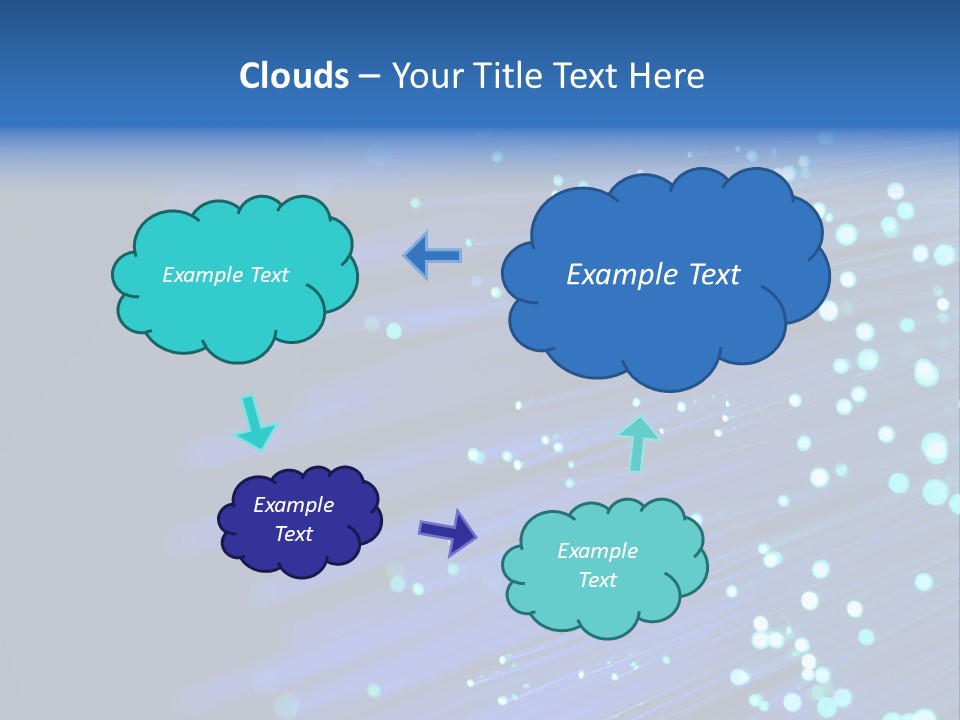 Clouds – Your Title Text Here

Example Text

Example Text

Example Text

Example Text